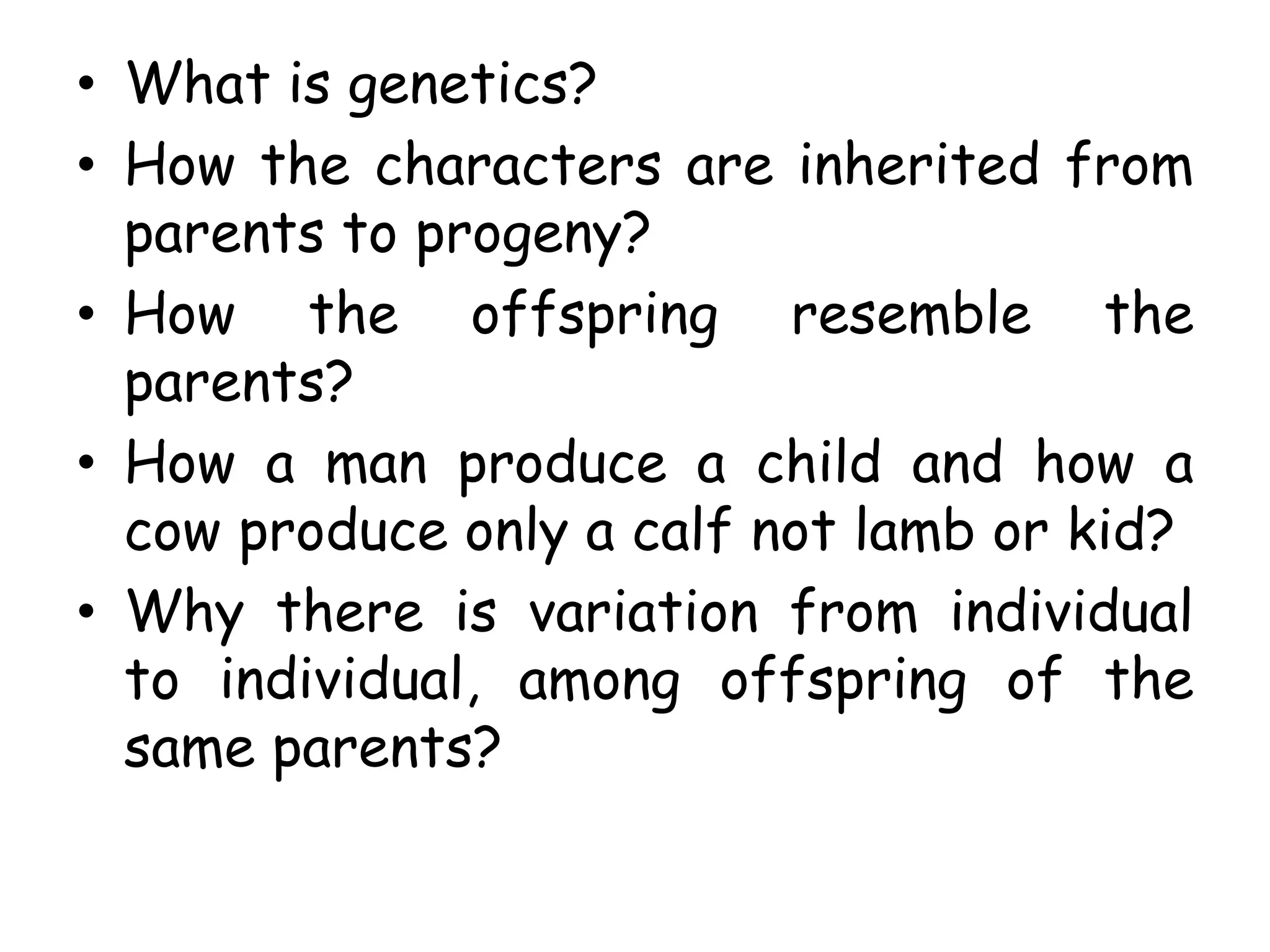 • What is genetics?
• How the characters are inherited from parents to progeny?
• How the offspring resemble the parents?
• How a man produce a child and how a cow produce only a calf not lamb or kid?
• Why there is variation from individual to individual, among offspring of the same parents?